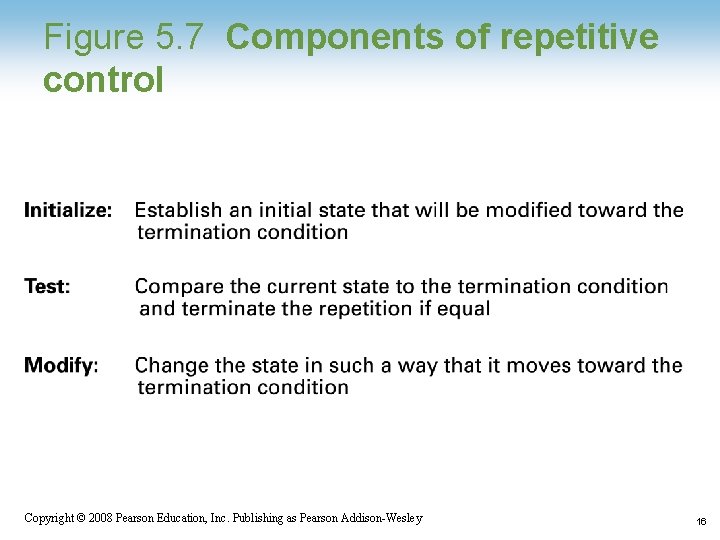 Figure 5.7 Components of repetitive control

Initialize: Establish an initial state that will be modified toward the termination condition

Test: Compare the current state to the termination condition and terminate the repetition if equal

Modify: Change the state in such a way that it moves toward the termination condition

Copyright © 2008 Pearson Education, Inc. Publishing as Pearson Addison-Wesley

16